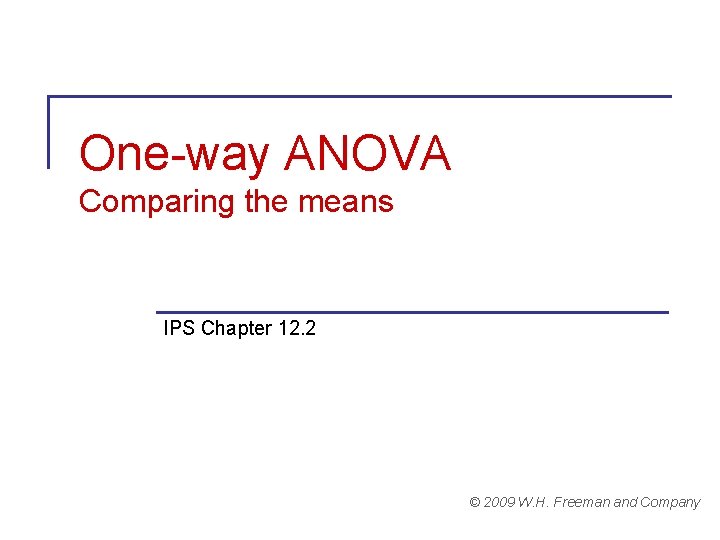 One-way ANOVA
Comparing the means

IPS Chapter 12.2

© 2009 W.H. Freeman and Company